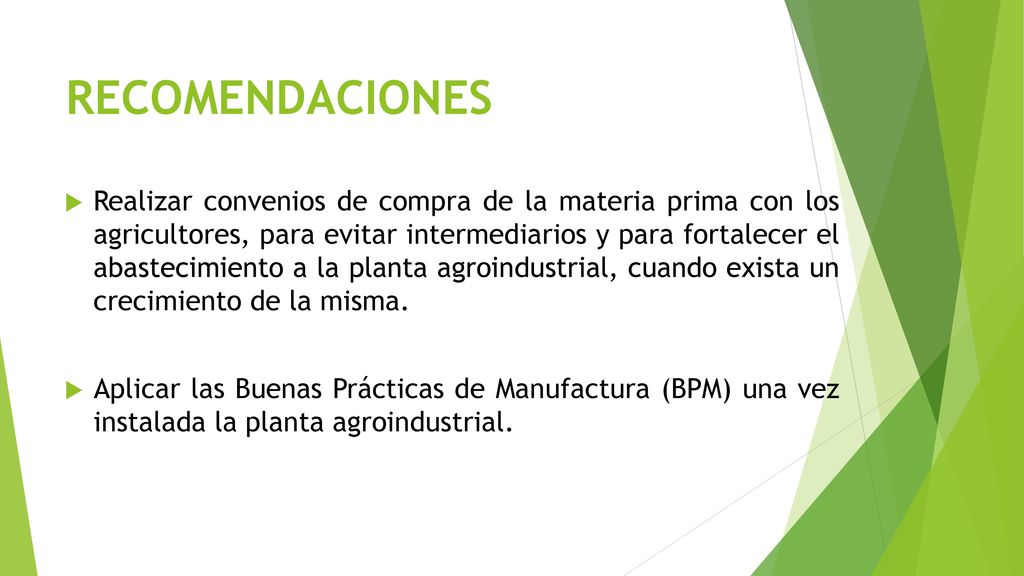 RECOMENDACIONES

Realizar convenios de compra de la materia prima con los agricultores, para evitar intermediarios y para fortalecer el abastecimiento a la planta agroindustrial, cuando exista un crecimiento de la misma.

Aplicar las Buenas Prácticas de Manufactura (BPM) una vez instalada la planta agroindustrial.